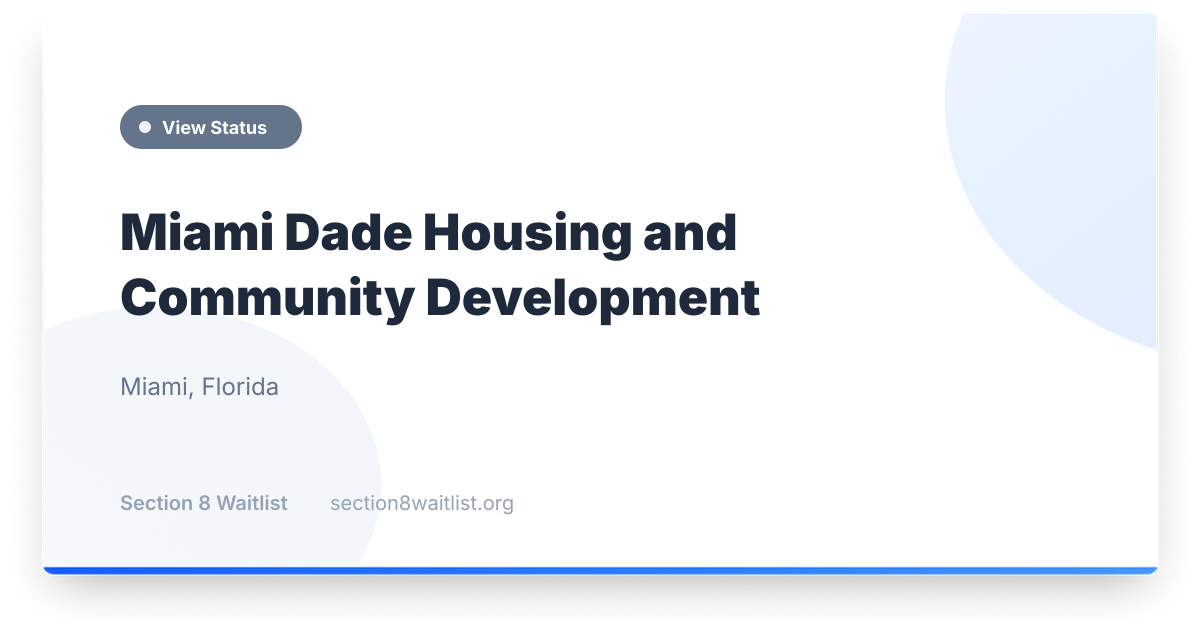 View Status

Miami Dade Housing and Community Development

Miami, Florida

Section 8 Waitlist section8waitlist.org